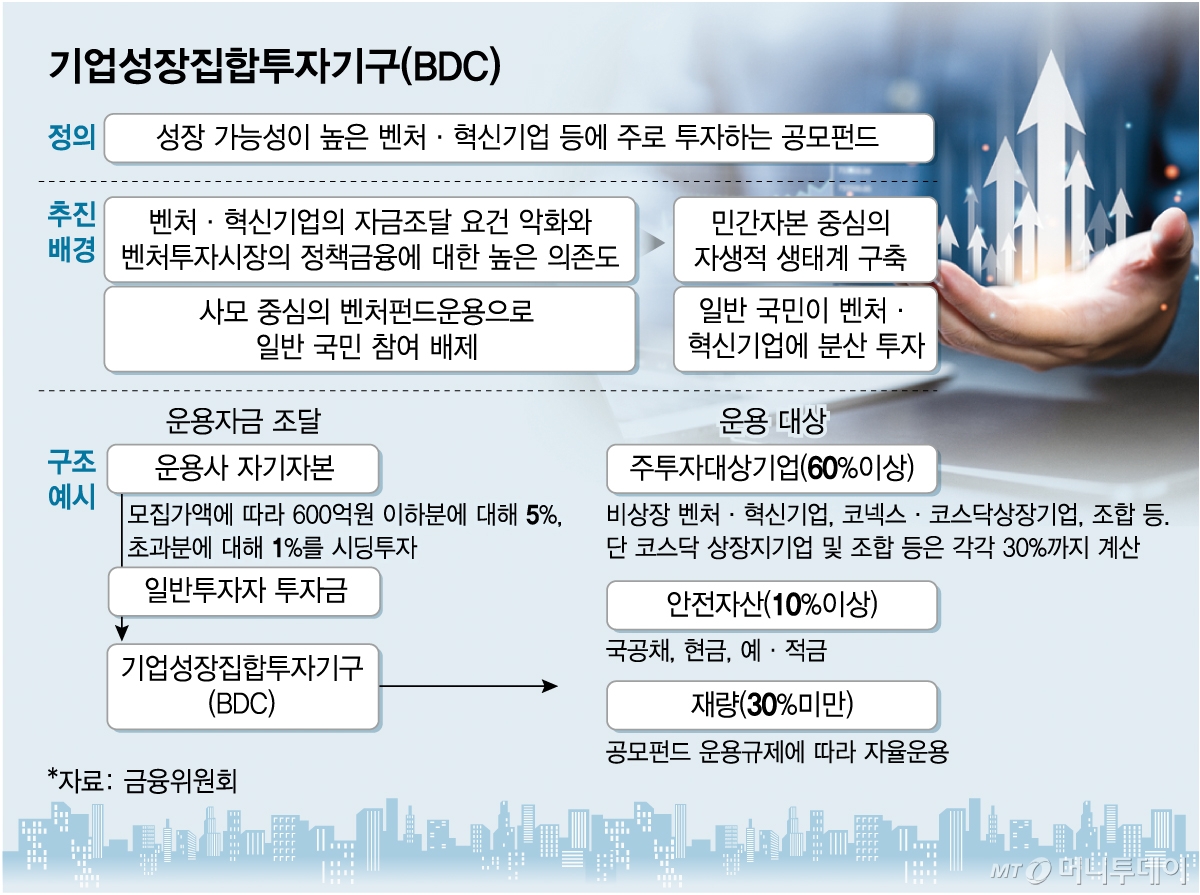 기업성장집합투자기구(BDC)

정의
성장 가능성이 높은 벤처 · 혁신기업 등에 주로 투자하는 공모펀드

추진 배경
벤처 · 혁신기업의 자금조달 요건 악화와 벤처투자시장의 정책금융에 대한 높은 의존도

민간자본 중심의 자생적 생태계 구축

사모 중심의 벤처펀드운용으로 일반 국민 참여 배제

일반 국민이 벤처 · 혁신기업에 분산 투자

구조 예시

운용자금 조달

운용사 자기자본

모집가액에 따라 600억원 이하분에 대해 5%, 초과분에 대해 1%를 시딩투자

일반투자자 투자금

기업성장집합투자기구 (BDC)

운용 대상

주투자대상기업(60%이상)

비상장 벤처 · 혁신기업, 코넥스 · 코스닥상장기업, 조합 등. 단 코스닥 상장지기업 및 조합 등은 각각 30%까지 계산

안전자산(10%이상)

국공채, 현금, 예 · 적금

재량(30%미만)

공모펀드 운용규제에 따라 자율운용

*자료: 금융위원회

MT 머니투데이